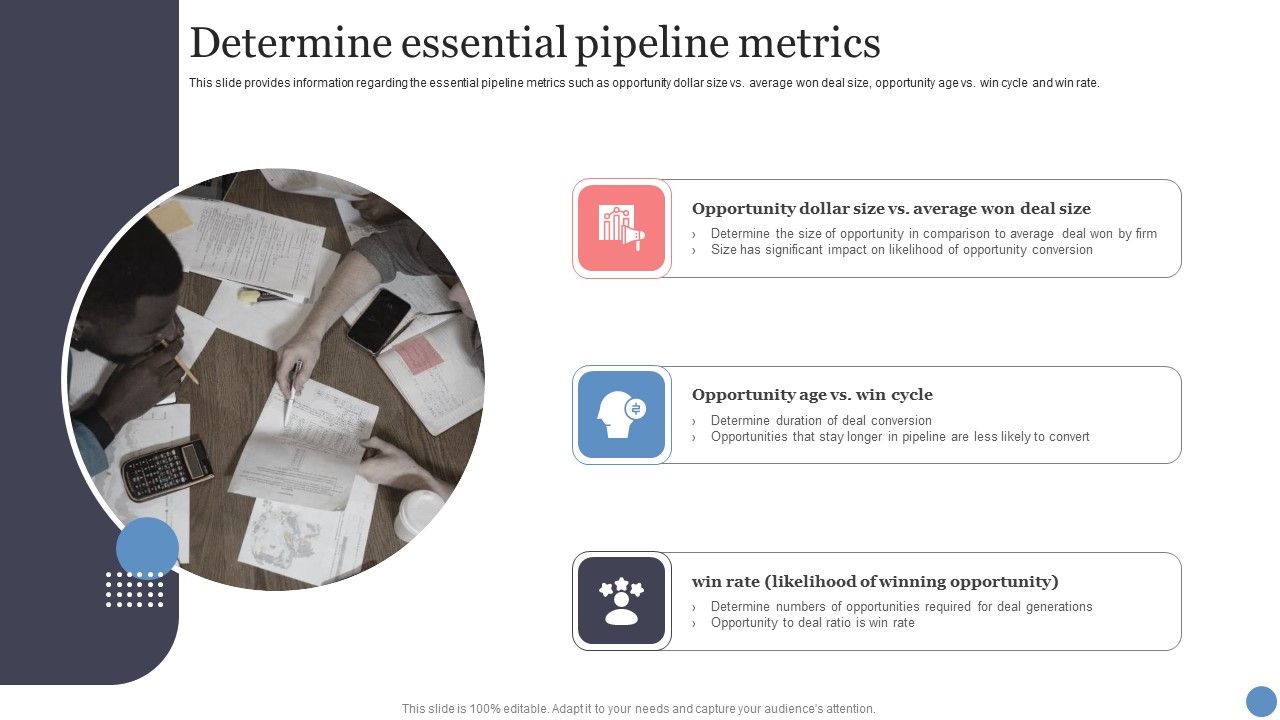 Determine essential pipeline metrics

This slide provides information regarding the essential pipeline metrics such as opportunity dollar size vs. average won deal size, opportunity age vs. win cycle and win rate.

Opportunity dollar size vs. average won deal size

› Determine the size of opportunity in comparison to average deal won by firm
› Size has significant impact on likelihood of opportunity conversion

Opportunity age vs. win cycle

› Determine duration of deal conversion
› Opportunities that stay longer in pipeline are less likely to convert

win rate (likelihood of winning opportunity)

› Determine numbers of opportunities required for deal generations
› Opportunity to deal ratio is win rate

This slide is 100% editable. Adapt it to your needs and capture your audience's attention.